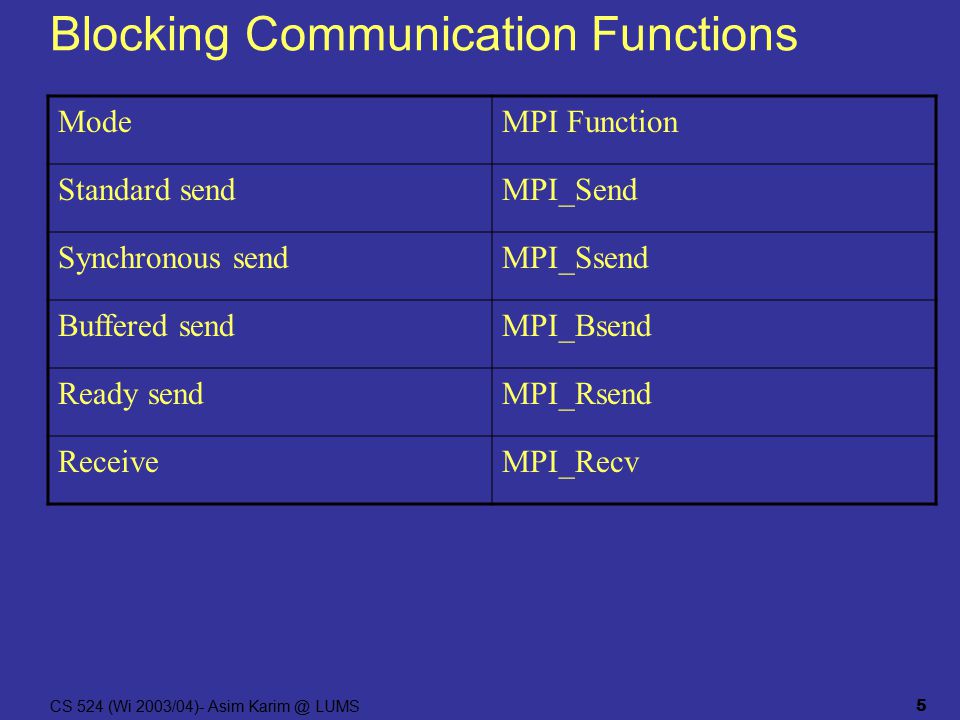 Blocking Communication Functions

| Mode | MPI Function |
|---|---|
| Standard send | MPI_Send |
| Synchronous send | MPI_Ssend |
| Buffered send | MPI_Bsend |
| Ready send | MPI_Rsend |
| Receive | MPI_Recv |

CS 524 (Wi 2003/04)- Asim Karim @ LUMS

5